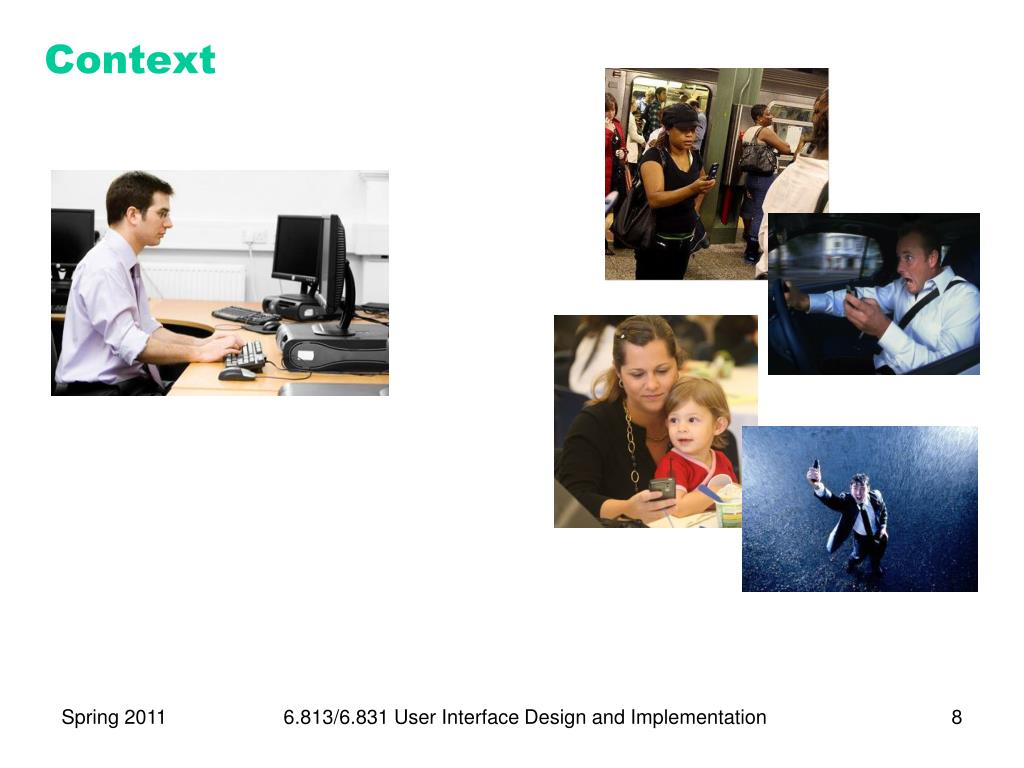 Context

Spring 2011

6.813/6.831 User Interface Design and Implementation

8